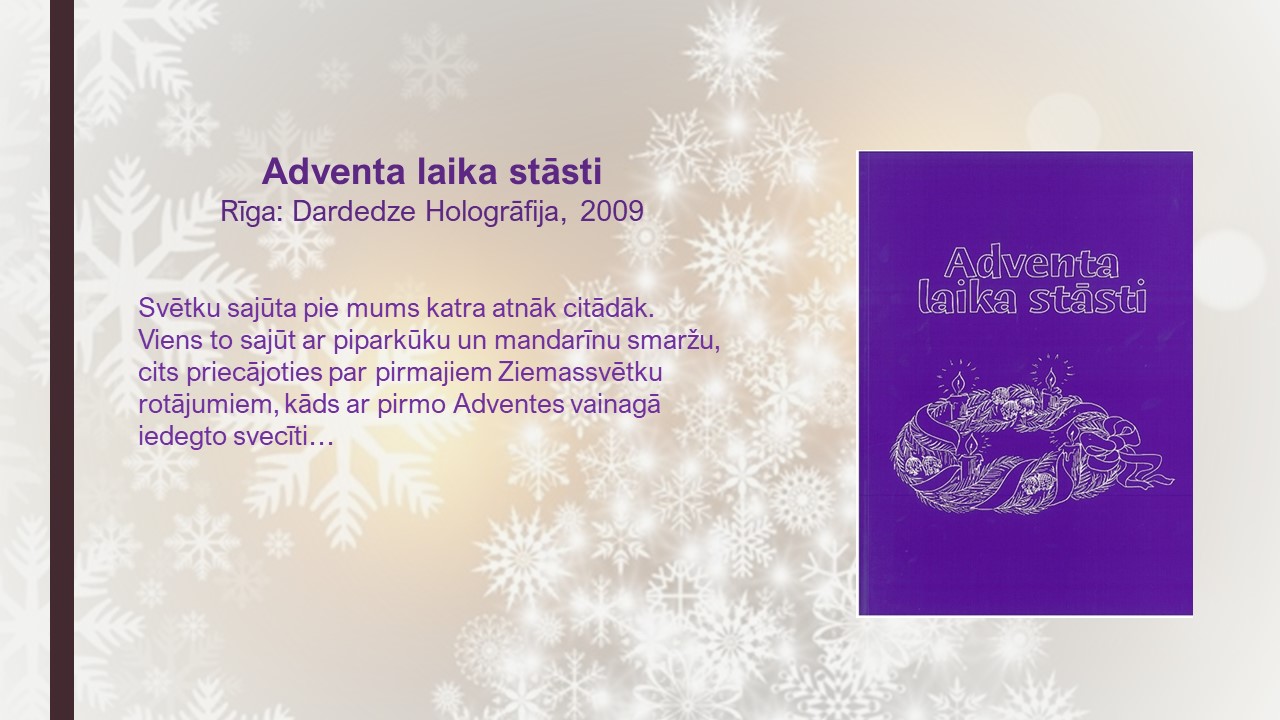 Adventa laika stāsti
Rīga: Dardedze Hologrāfija, 2009

Svētku sajūta pie mums katra atnāk citādāk. Viens to sajūt ar piparkūku un mandarīnu smaržu, cits priecājoties par pirmajiem Ziemassvētku rotājumiem, kāds ar pirmo Adventes vainagā iedegto svecīti…

Adventa laika stāsti